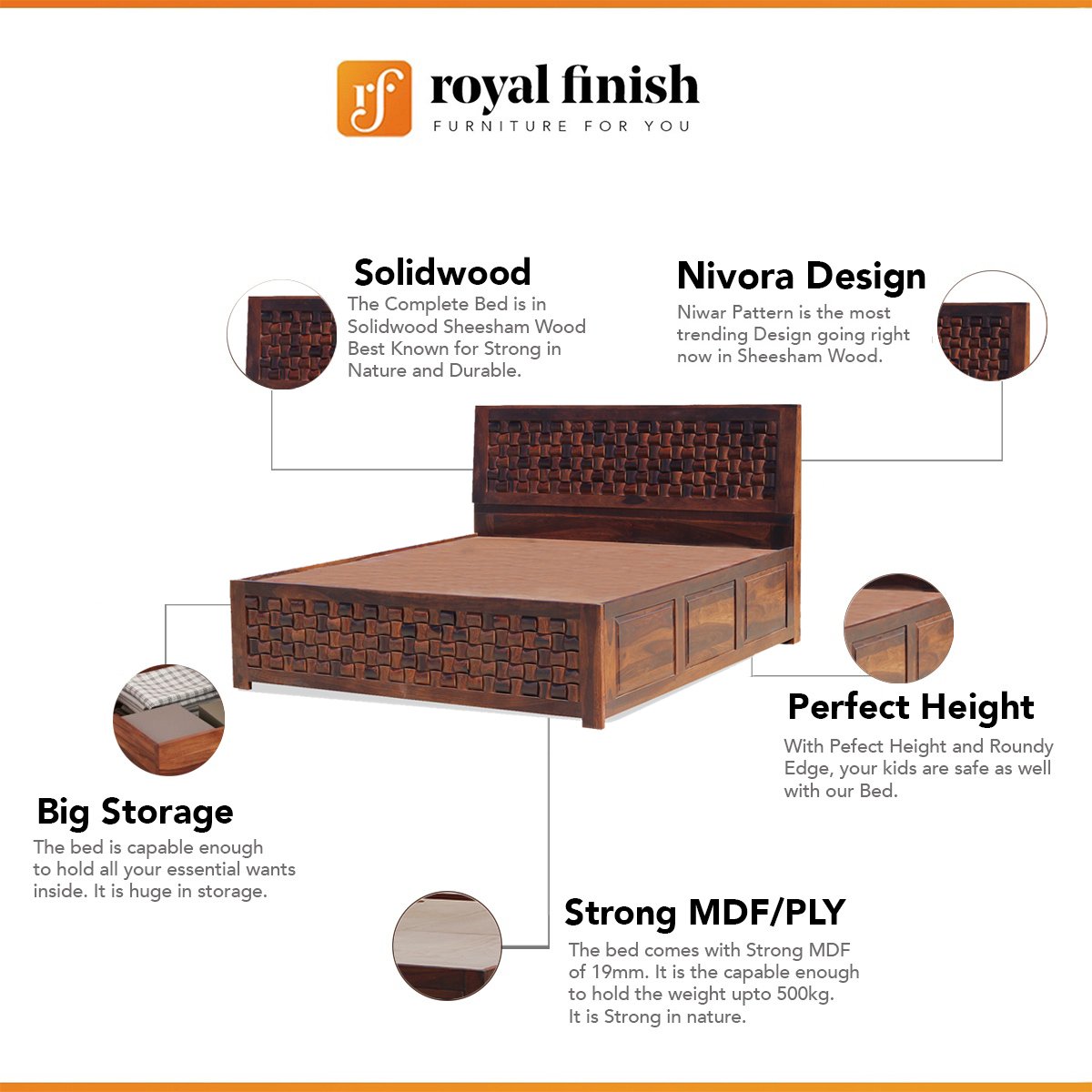 rf royal finish
FURNITURE FOR YOU

Solidwood
The Complete Bed is in Solidwood Sheesham Wood Best Known for Strong in Nature and Durable.

Nivora Design
Niwar Pattern is the most trending Design going right now in Sheesham Wood.

Perfect Height
With Pefect Height and Roundy Edge, your kids are safe as well with our Bed.

Big Storage
The bed is capable enough to hold all your essential wants inside. It is huge in storage.

Strong MDF/PLY
The bed comes with Strong MDF of 19mm. It is the capable enough to hold the weight upto 500kg. It is Strong in nature.